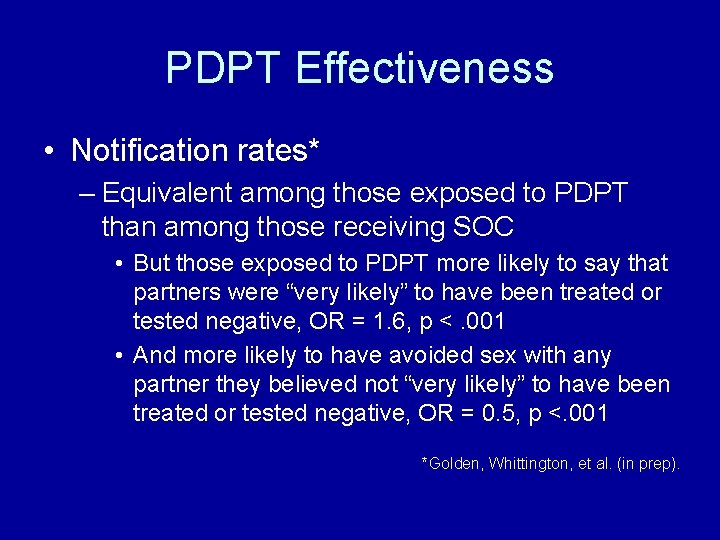 PDPT Effectiveness

• Notification rates*

– Equivalent among those exposed to PDPT than among those receiving SOC

• But those exposed to PDPT more likely to say that partners were "very likely" to have been treated or tested negative, OR = 1.6, p < .001

• And more likely to have avoided sex with any partner they believed not "very likely" to have been treated or tested negative, OR = 0.5, p <.001

*Golden, Whittington, et al. (in prep).